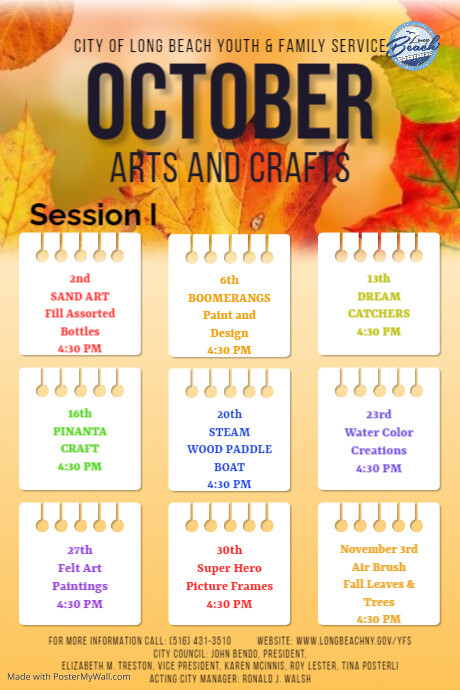 CITY OF LONG BEACH YOUTH & FAMILY SERVICE

Long Beach

OCTOBER

ARTS AND CRAFTS

Session I

2nd
SAND ART
Fill Assorted
Bottles
4:30 PM

6th
BOOMERANGS
Paint and
Design
4:30 PM

13th
DREAM
CATCHERS
4:30 PM

16th
PINANTA
CRAFT
4:30 PM

20th
STEAM
WOOD PADDLE
BOAT
4:30 PM

23rd
Water Color
Creations
4:30 PM

27th
Felt Art
Paintings
4:30 PM

30th
Super Hero
Picture Frames
4:30 PM

November 3rd
Air Brush
Fall Leaves &
Trees
4:30 PM

FOR MORE INFORMATION CALL: (516) 431-3510 WEBSITE: WWW.LONGBEACHNY.GOV/YFS
CITY COUNCIL: JOHN BENDO, PRESIDENT,
ELIZABETH M. TRESTON, VICE PRESIDENT, KAREN MCINNIS, ROY LESTER, TINA POSTERLI
ACTING CITY MANAGER: RONALD J. WALSH

Made with PosterMyWall.com